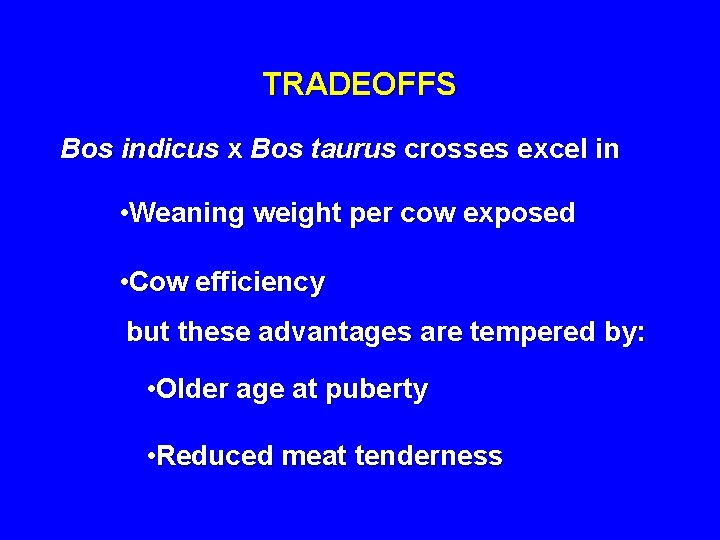 TRADEOFFS

Bos indicus x Bos taurus crosses excel in

•Weaning weight per cow exposed

•Cow efficiency

but these advantages are tempered by:

•Older age at puberty

•Reduced meat tenderness